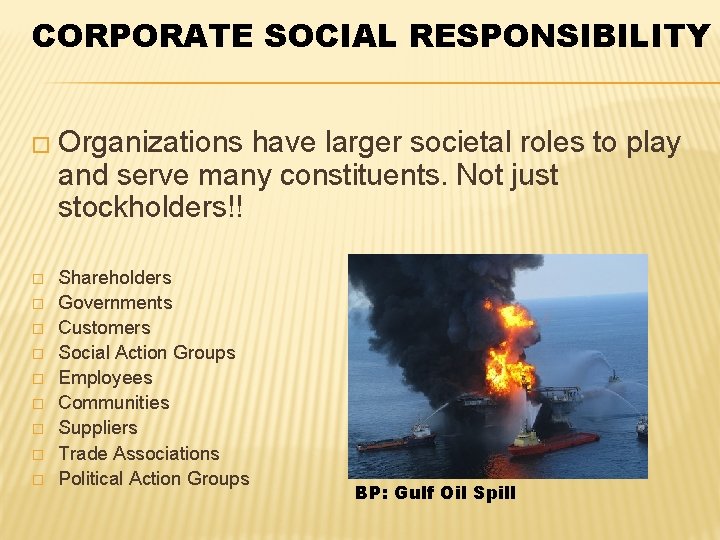 CORPORATE SOCIAL RESPONSIBILITY

□ Organizations have larger societal roles to play and serve many constituents. Not just stockholders!!

□ Shareholders
□ Governments
□ Customers
□ Social Action Groups
□ Employees
□ Communities
□ Suppliers
□ Trade Associations
□ Political Action Groups

BP: Gulf Oil Spill